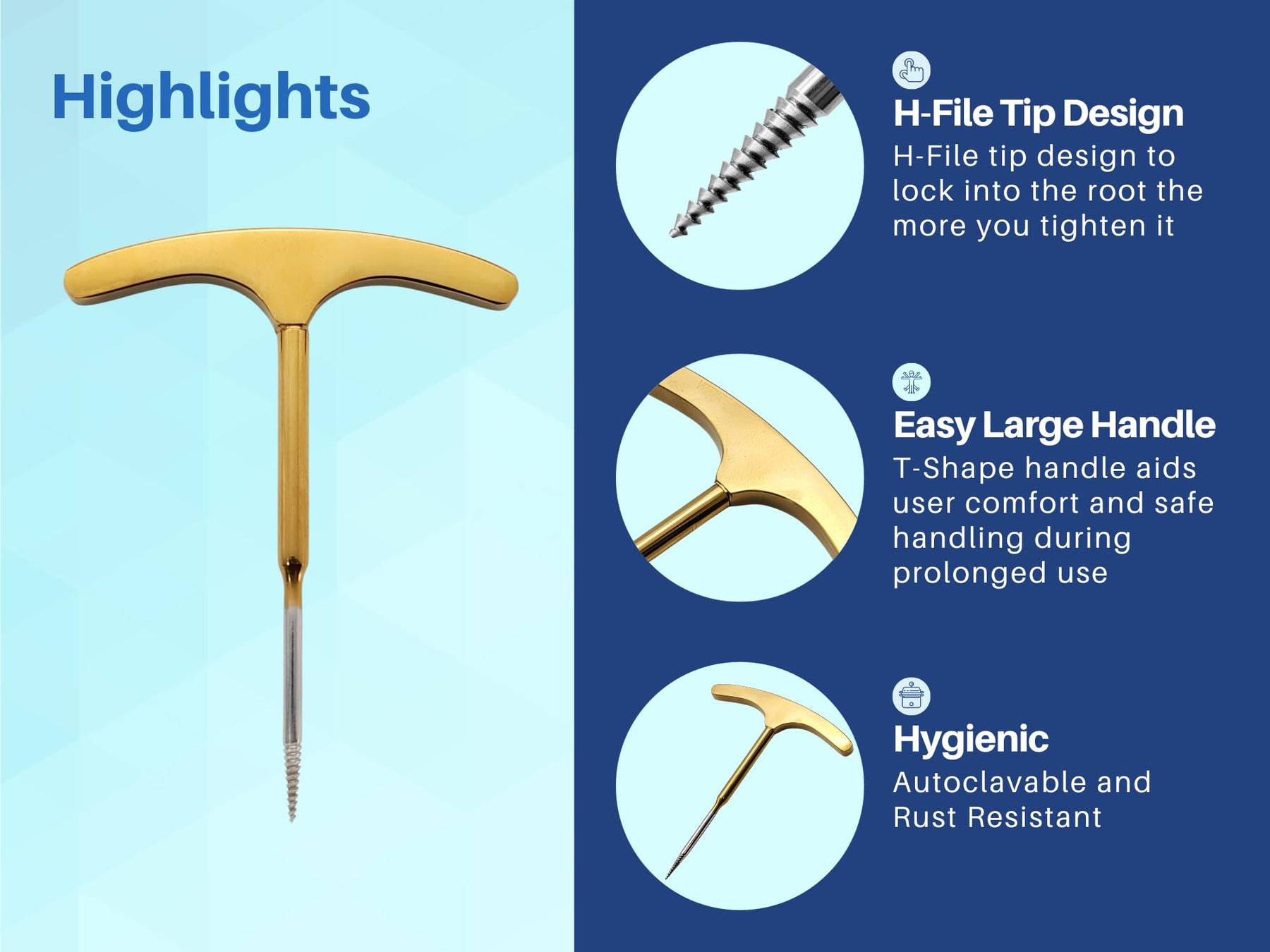 Highlights

H-File Tip Design
H-File tip design to lock into the root the more you tighten it

Easy Large Handle
T-Shape handle aids user comfort and safe handling during prolonged use

Hygienic
Autoclavable and Rust Resistant